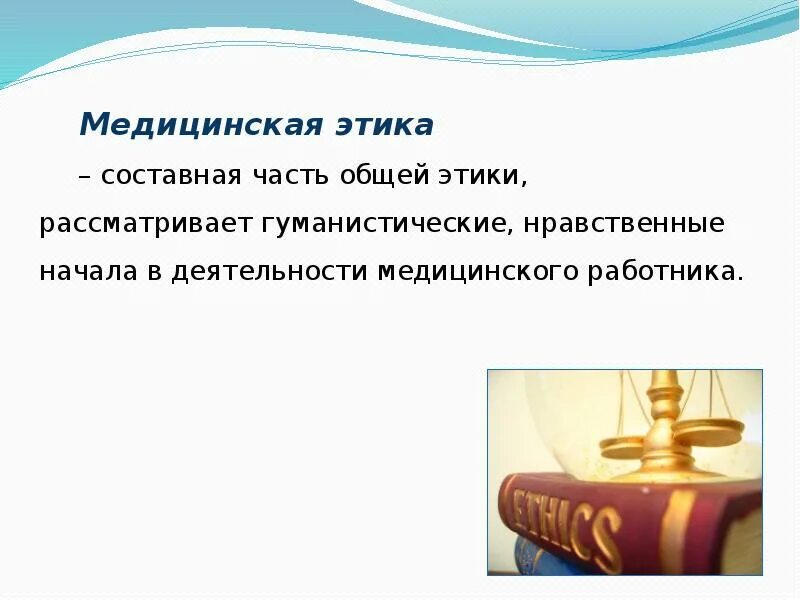 Медицинская этика

– составная часть общей этики, рассматривает гуманистические, нравственные начала в деятельности медицинского работника.

ETHICS